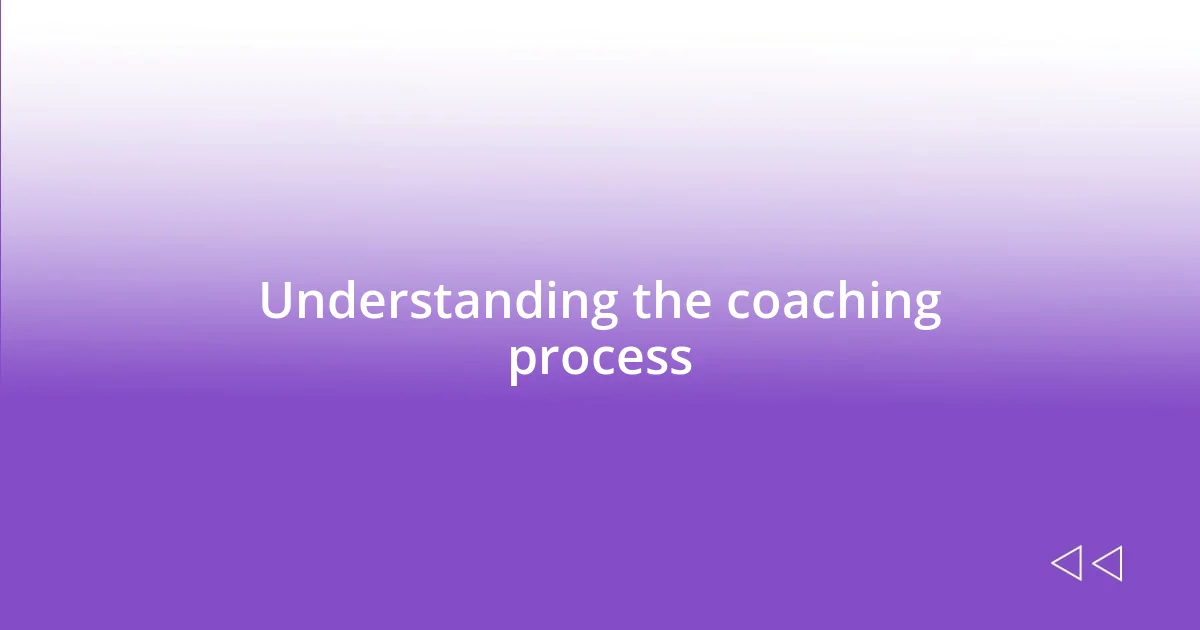 Understanding the coaching process